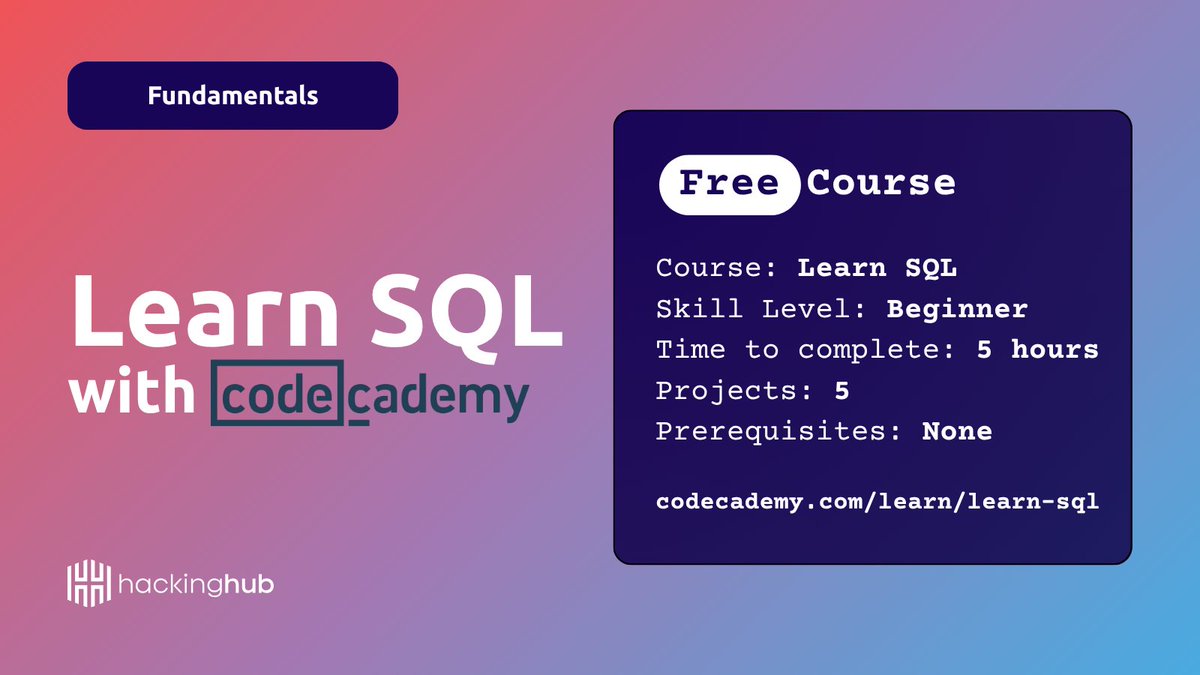 Fundamentals

Learn SQL
with codecademy

hackinghub

Free Course

Course: Learn SQL
Skill Level: Beginner
Time to complete: 5 hours
Projects: 5
Prerequisites: None

codecademy.com/learn/learn-sql